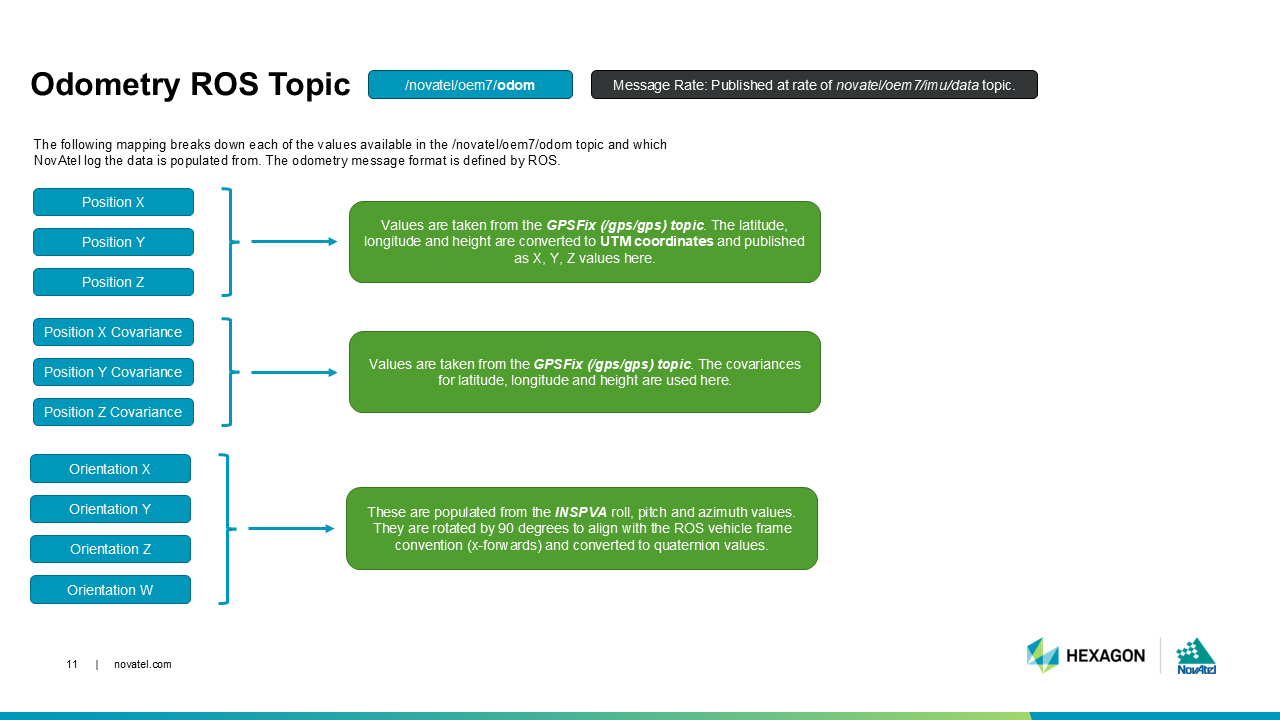 Odometry ROS Topic

/novatel/oem7/odom

Message Rate: Published at rate of novatel/oem7/imu/data topic.

The following mapping breaks down each of the values available in the /novatel/oem7/odom topic and which NovAtel log the data is populated from. The odometry message format is defined by ROS.

Position X

Position Y

Position Z

Values are taken from the GPSFix (/gps/gps) topic. The latitude, longitude and height are converted to UTM coordinates and published as X, Y, Z values here.

Position X Covariance

Position Y Covariance

Position Z Covariance

Values are taken from the GPSFix (/gps/gps) topic. The covariances for latitude, longitude and height are used here.

Orientation X

Orientation Y

Orientation Z

Orientation W

These are populated from the INSPVA roll, pitch and azimuth values. They are rotated by 90 degrees to align with the ROS vehicle frame convention (x-forwards) and converted to quaternion values.

11 | novatel.com

HEXAGON

NovAtel